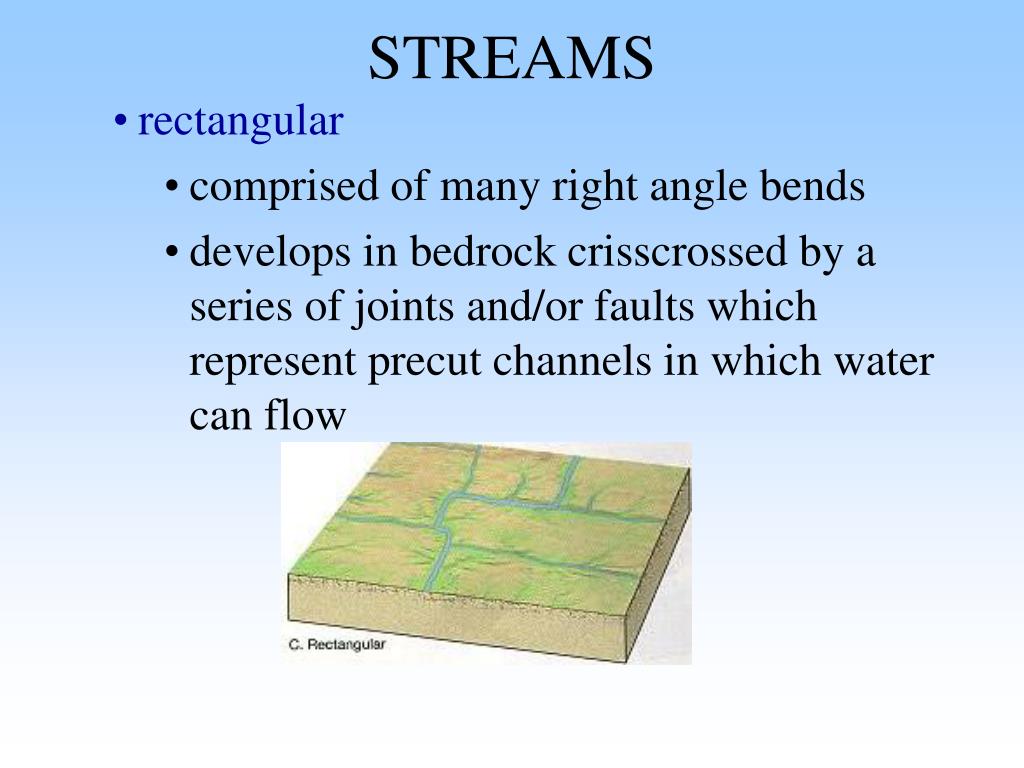 STREAMS

• rectangular

• comprised of many right angle bends

• develops in bedrock crisscrossed by a series of joints and/or faults which represent precut channels in which water can flow

C. Rectangular